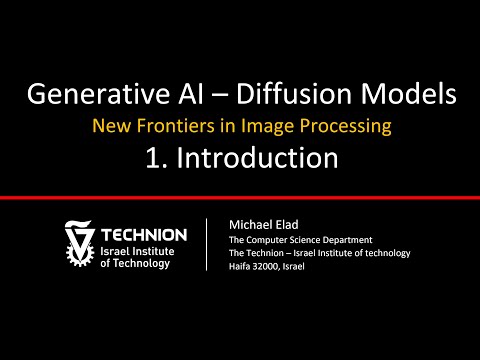 Generative AI – Diffusion Models
New Frontiers in Image Processing
1. Introduction

TECHNION
Israel Institute of Technology

Michael Elad
The Computer Science Department
The Technion – Israel Institute of technology
Haifa 32000, Israel